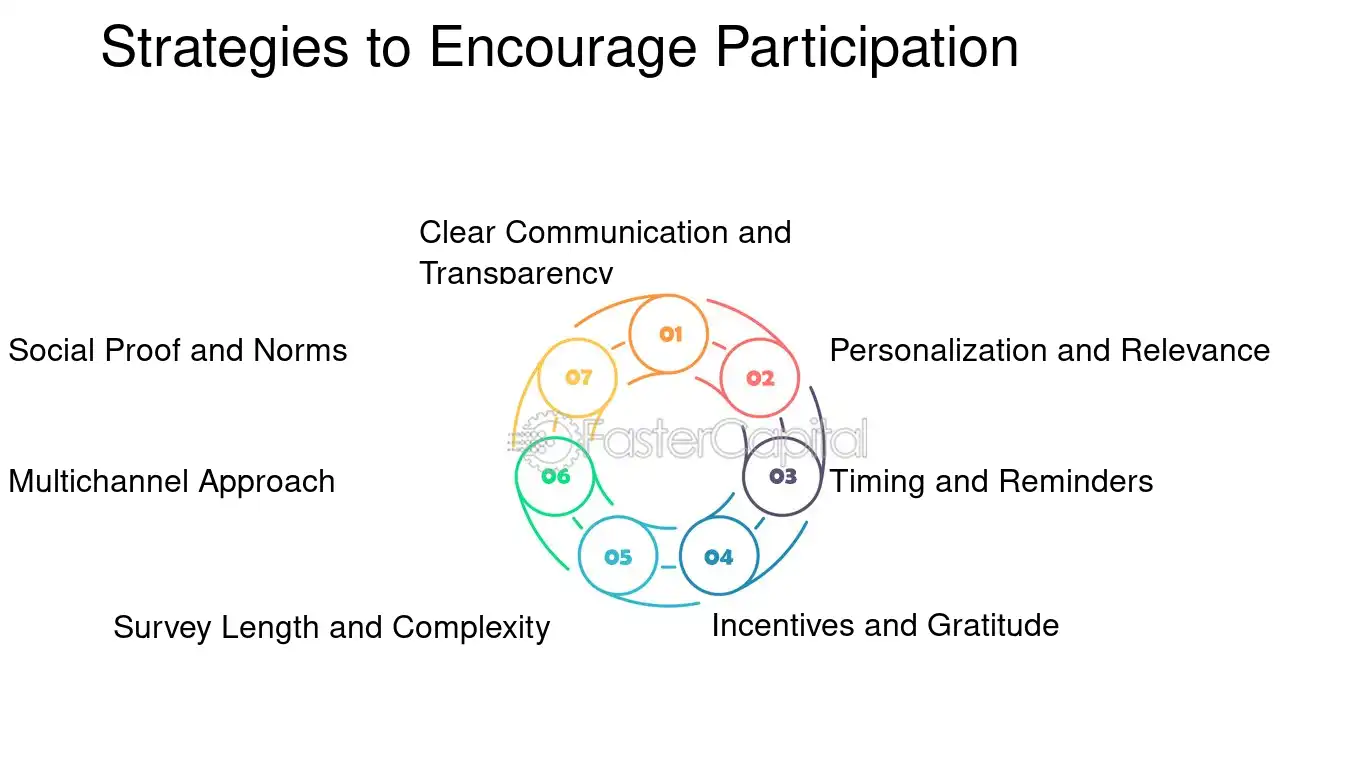 Strategies to Encourage Participation

Clear Communication and Transparency

01

Personalization and Relevance

02

Timing and Reminders

03

Incentives and Gratitude

04

Survey Length and Complexity

05

Multichannel Approach

06

Social Proof and Norms

07

FasterCapital